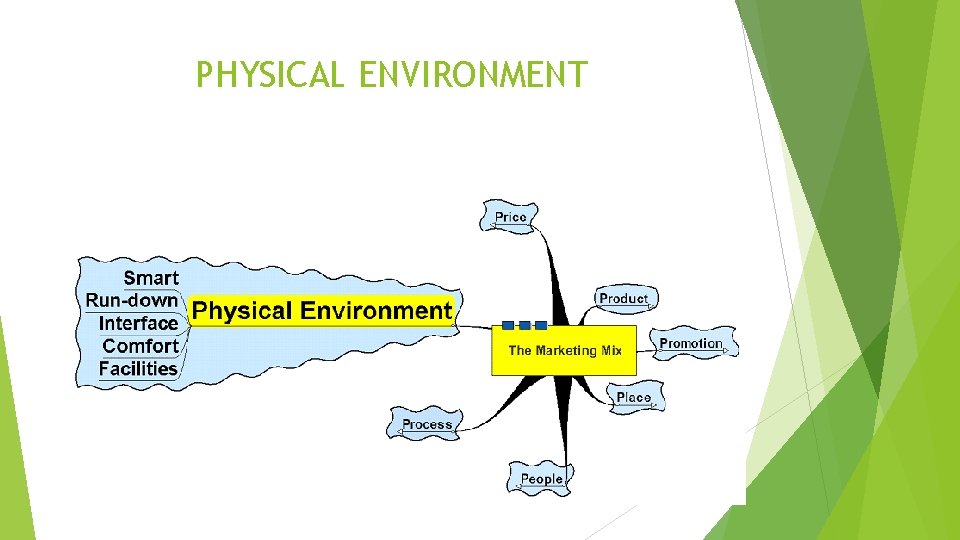 PHYSICAL ENVIRONMENT

Smart
Run-down
Interface
Comfort
Facilities

Physical Environment

The Marketing Mix

Price
Product
Promotion
Place
People
Process